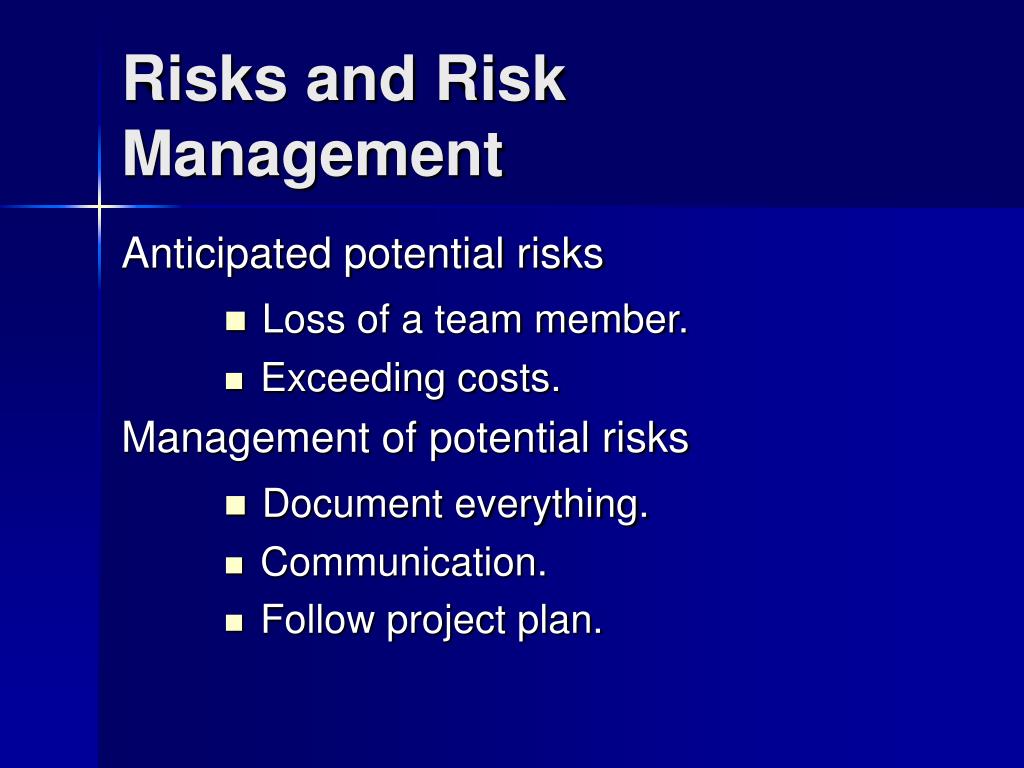 Risks and Risk Management

Anticipated potential risks

- Loss of a team member.
- Exceeding costs.

Management of potential risks

- Document everything.
- Communication.
- Follow project plan.